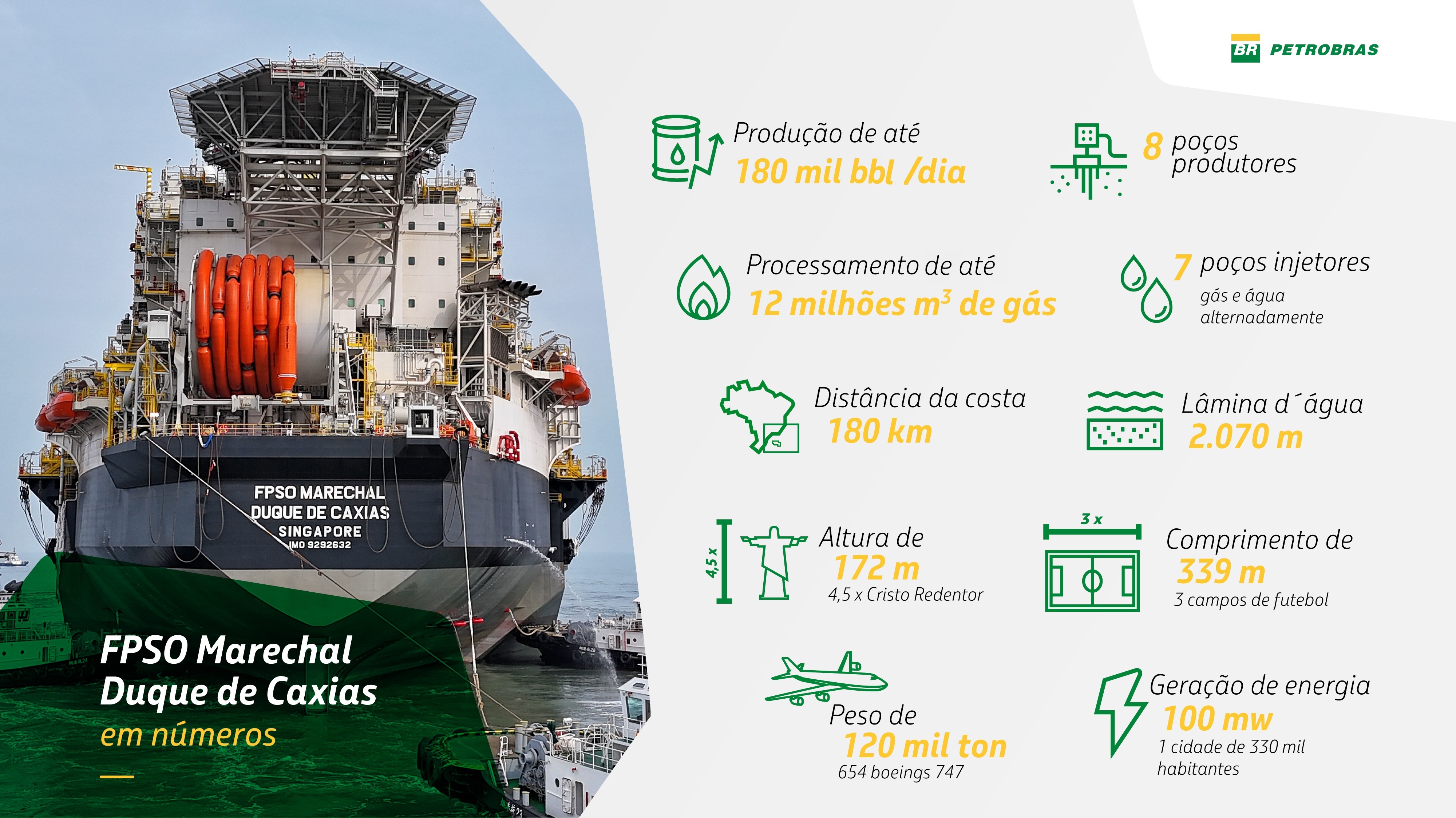 FPSO MARECHAL
DUQUE DE CAXIAS
SINGAPORE
IMO 9292632

FPSO Marechal Duque de Caxias
em números

BR PETROBRAS

Produção de até
180 mil bbl /dia

8 poços produtores

Processamento de até
12 milhões $m^3$ de gás

7 poços injetores
gás e água alternadamente

Distância da costa
180 km

Lâmina d´água
2.070 m

4,5 x
Altura de
172 m
4,5 x Cristo Redentor

3 x
Comprimento de
339 m
3 campos de futebol

Peso de
120 mil ton
654 boeings 747

Geração de energia
100 mw
1 cidade de 330 mil habitantes